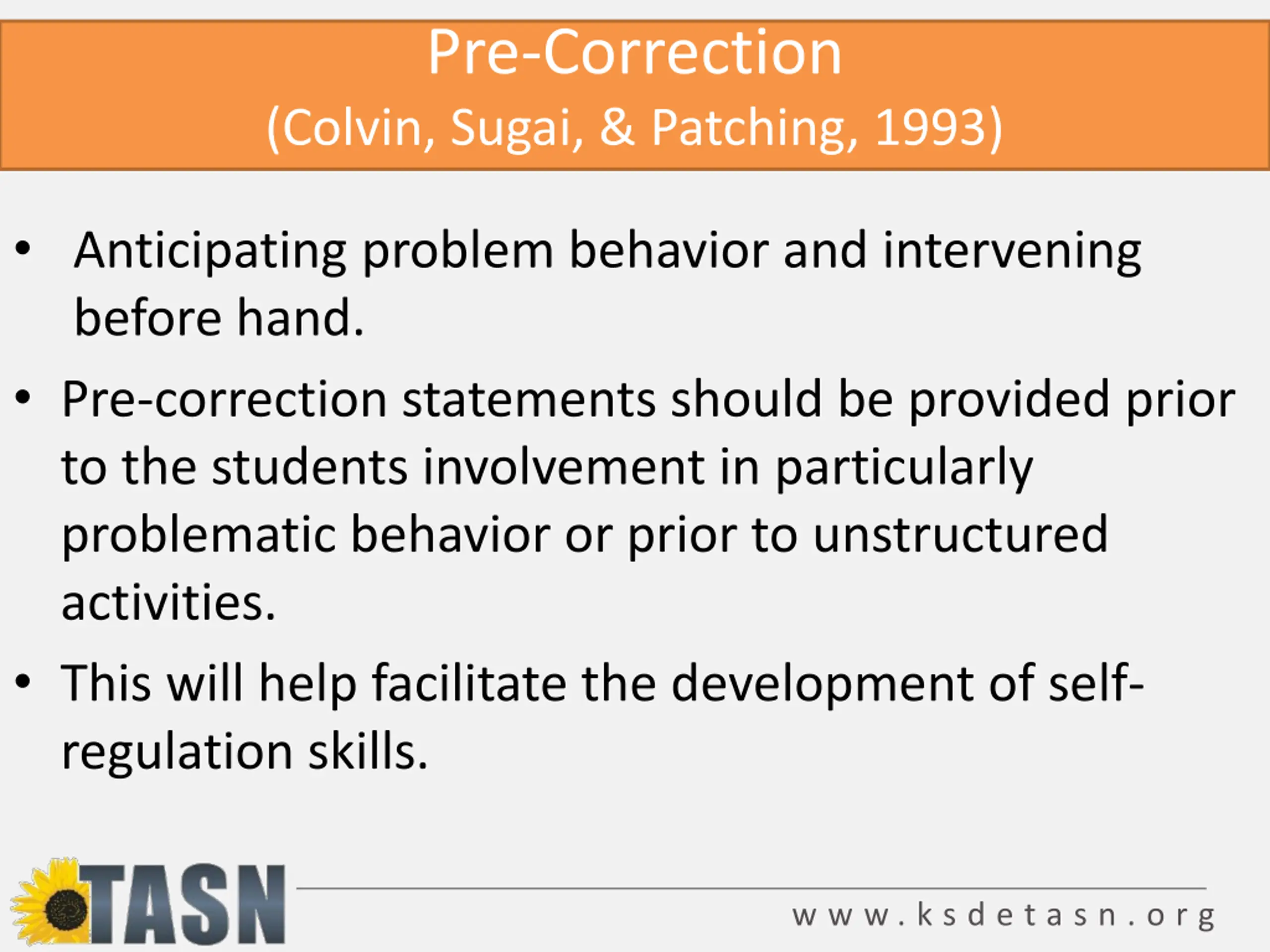 Pre-Correction
(Colvin, Sugai, & Patching, 1993)

• Anticipating problem behavior and intervening before hand.

• Pre-correction statements should be provided prior to the students involvement in particularly problematic behavior or prior to unstructured activities.

• This will help facilitate the development of self-regulation skills.

TASN

www.ksdetasn.org